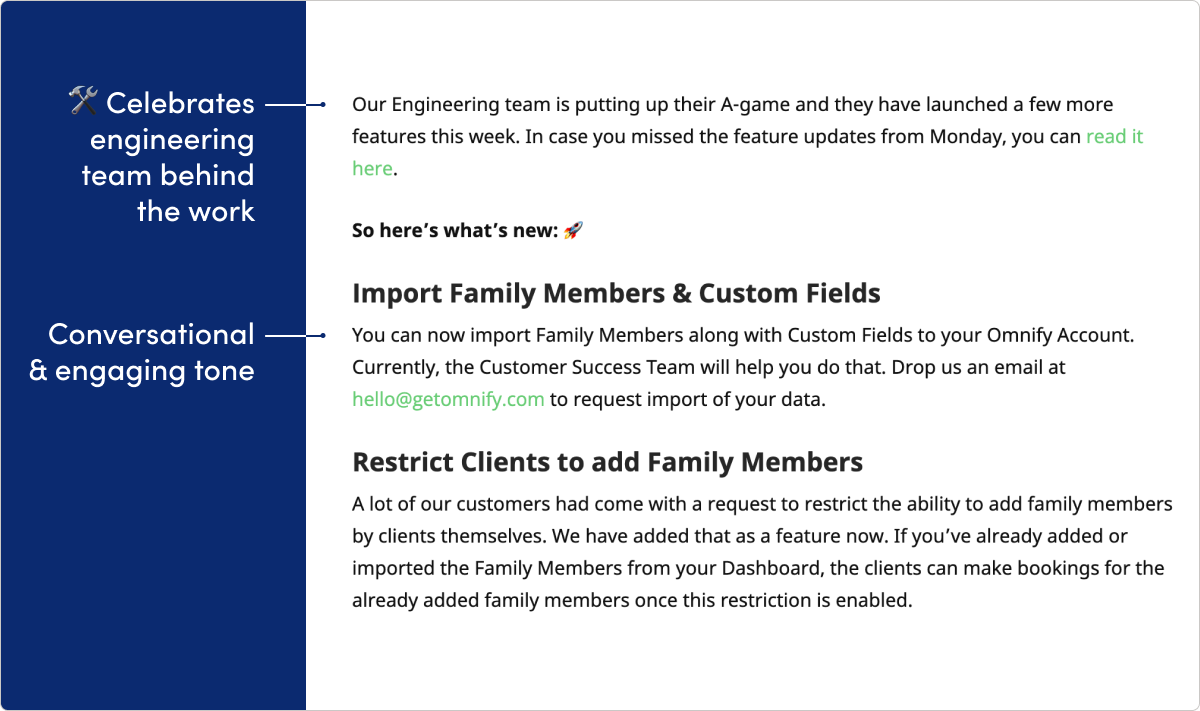 🛠️ Celebrates engineering team behind the work

Conversational & engaging tone

Our Engineering team is putting up their A-game and they have launched a few more features this week. In case you missed the feature updates from Monday, you can read it here.

So here's what's new: 🚀

Import Family Members & Custom Fields

You can now import Family Members along with Custom Fields to your Omnify Account. Currently, the Customer Success Team will help you do that. Drop us an email at hello@getomnify.com to request import of your data.

Restrict Clients to add Family Members

A lot of our customers had come with a request to restrict the ability to add family members by clients themselves. We have added that as a feature now. If you've already added or imported the Family Members from your Dashboard, the clients can make bookings for the already added family members once this restriction is enabled.